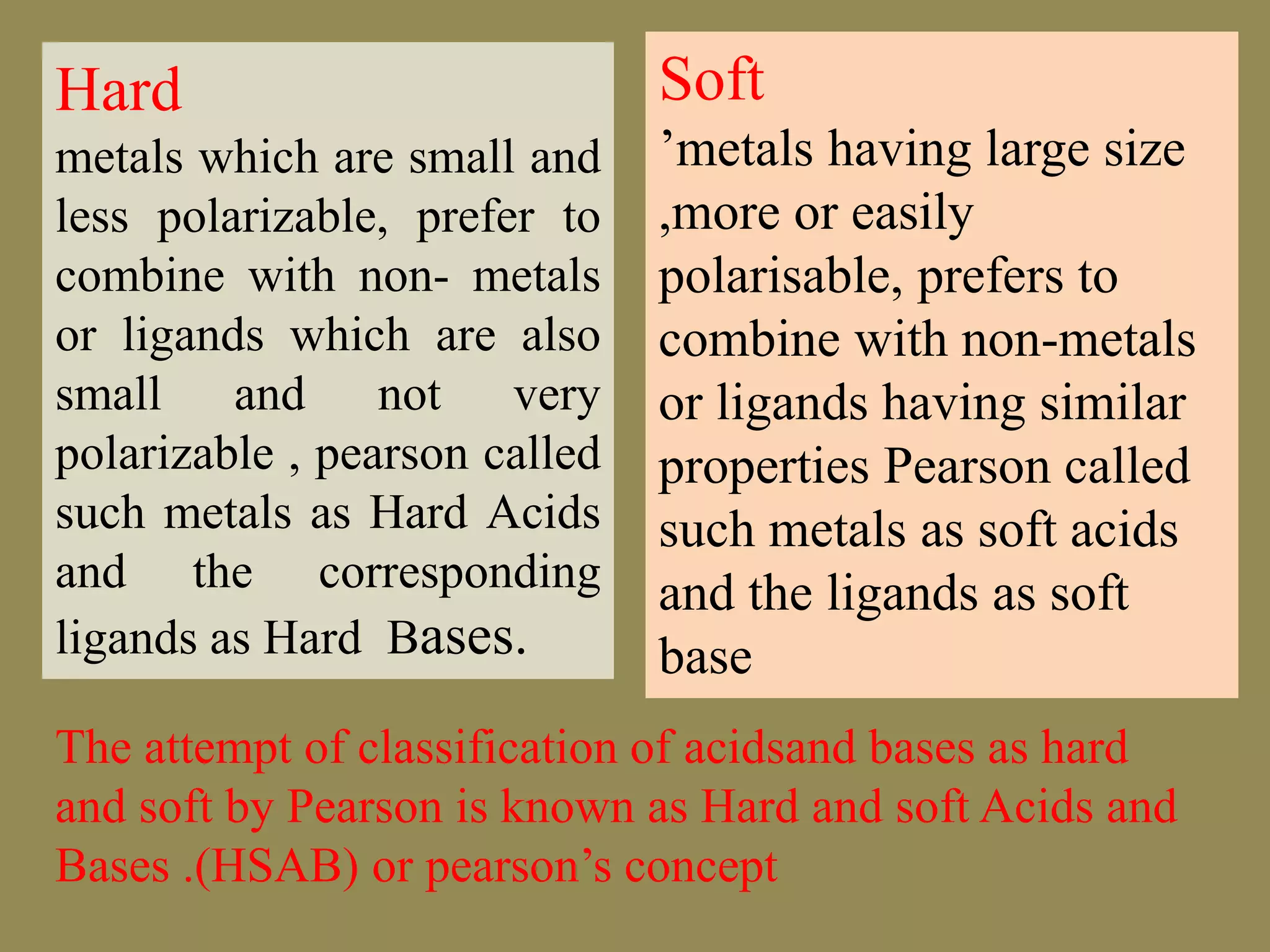 Hard

metals which are small and less polarizable, prefer to combine with non- metals or ligands which are also small and not very polarizable , pearson called such metals as Hard Acids and the corresponding ligands as Hard Bases.

Soft

’metals having large size ,more or easily polarisable, prefers to combine with non-metals or ligands having similar properties Pearson called such metals as soft acids and the ligands as soft base

The attempt of classification of acidsand bases as hard and soft by Pearson is known as Hard and soft Acids and Bases .(HSAB) or pearson’s concept